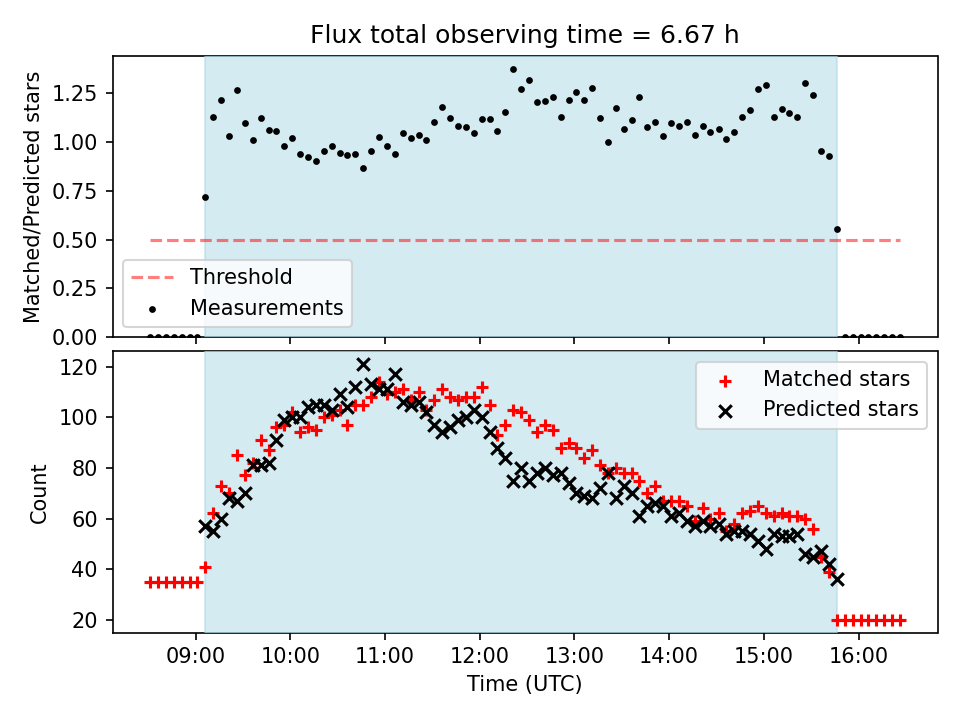 Flux total observing time = 6.67 h

Matched/Predicted stars

1.25
1.00
0.75
0.50
0.25
0.00

Threshold
Measurements

Count

120
100
80
60
40
20

Matched stars
Predicted stars

09:00 10:00 11:00 12:00 13:00 14:00 15:00 16:00

Time (UTC)